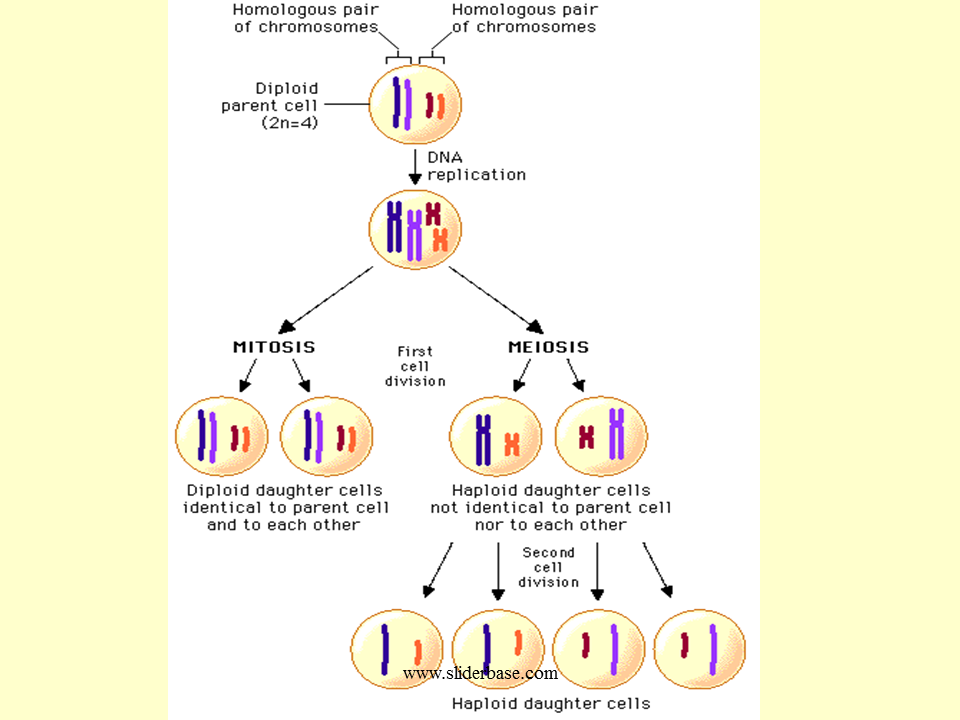 Homologous pair of chromosomes

Homologous pair of chromosomes

Diploid parent cell (2n=4)

DNA replication

MITOSIS

First cell division

MEIOSIS

Diploid daughter cells identical to parent cell and to each other

Haploid daughter cells not identical to parent cell nor to each other

Second cell division

www.sliderbase.com

Haploid daughter cells